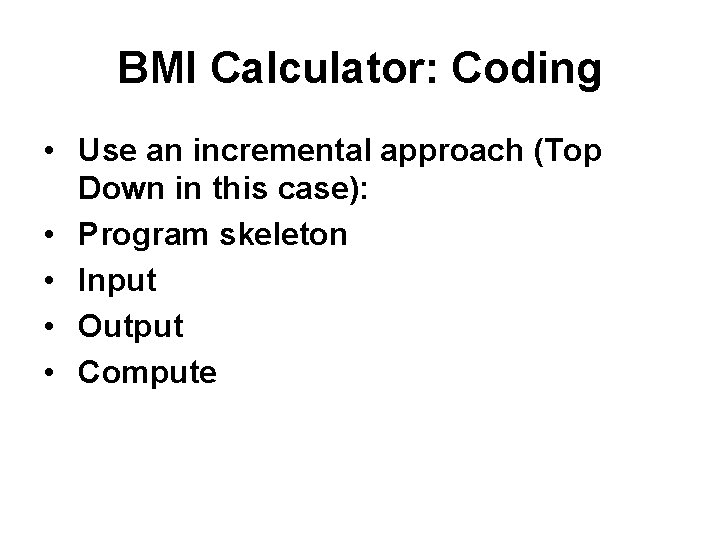 BMI Calculator: Coding

• Use an incremental approach (Top Down in this case):
• Program skeleton
• Input
• Output
• Compute